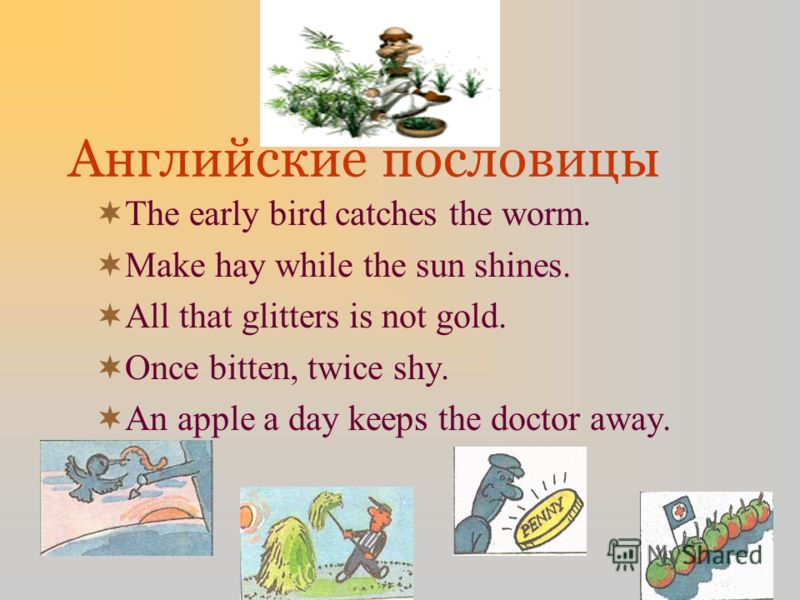 Английские пословицы

The early bird catches the worm.

Make hay while the sun shines.

All that glitters is not gold.

Once bitten, twice shy.

An apple a day keeps the doctor away.

PENNY

MyShared